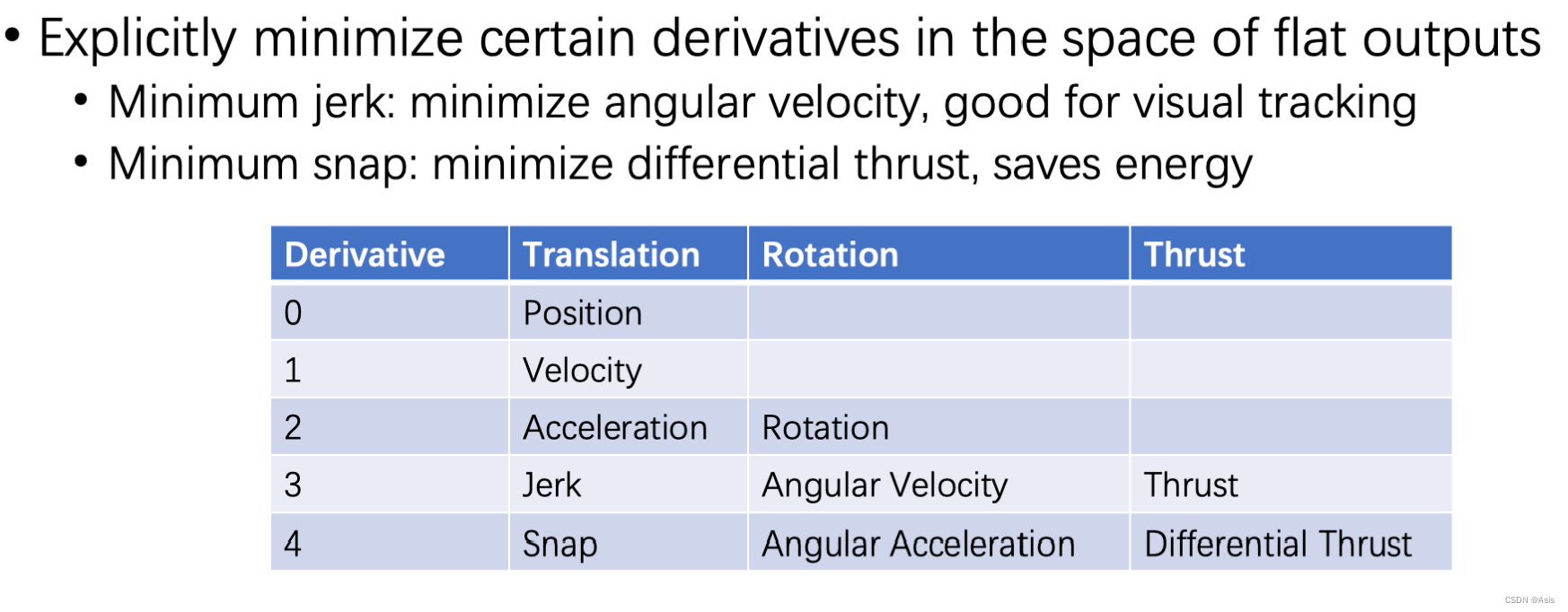 • Explicitly minimize certain derivatives in the space of flat outputs
  • Minimum jerk: minimize angular velocity, good for visual tracking
  • Minimum snap: minimize differential thrust, saves energy

| Derivative | Translation | Rotation | Thrust |
|---|---|---|---|
| 0 | Position | | |
| 1 | Velocity | | |
| 2 | Acceleration | Rotation | |
| 3 | Jerk | Angular Velocity | Thrust |
| 4 | Snap | Angular Acceleration | Differential Thrust |

CSDN @Asis